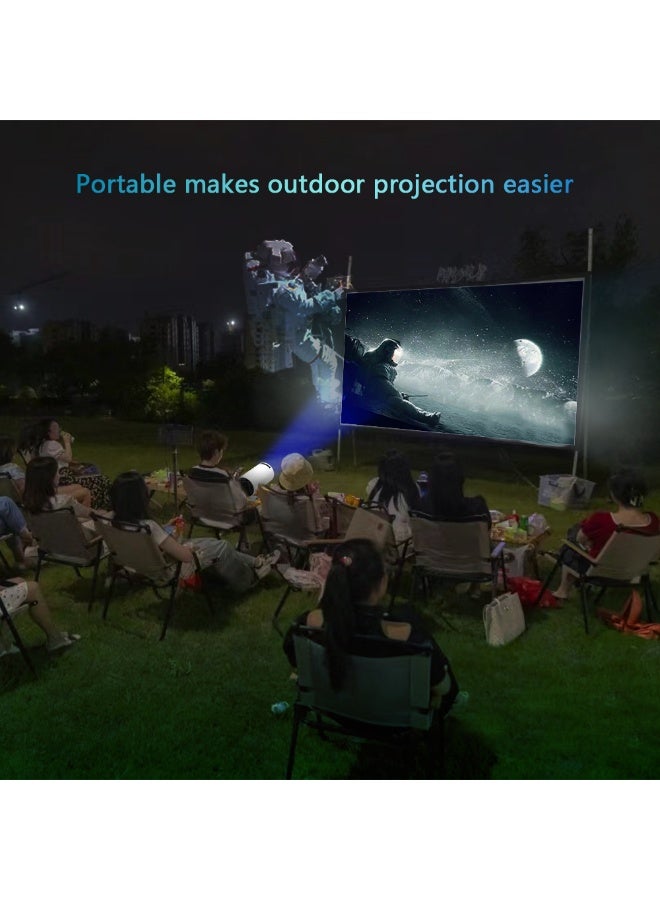 Portable makes outdoor projection easier